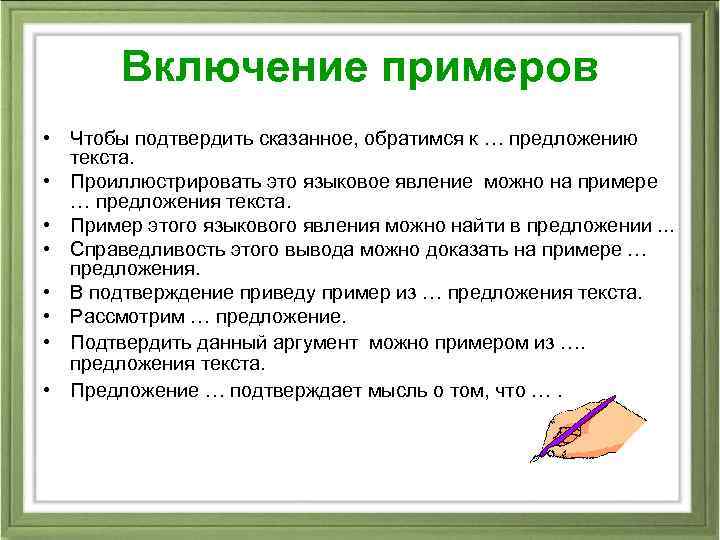 Включение примеров

• Чтобы подтвердить сказанное, обратимся к … предложению текста.
• Проиллюстрировать это языковое явление можно на примере … предложения текста.
• Пример этого языкового явления можно найти в предложении …
• Справедливость этого вывода можно доказать на примере … предложения.
• В подтверждение приведу пример из … предложения текста.
• Рассмотрим … предложение.
• Подтвердить данный аргумент можно примером из …. предложения текста.
• Предложение … подтверждает мысль о том, что … .